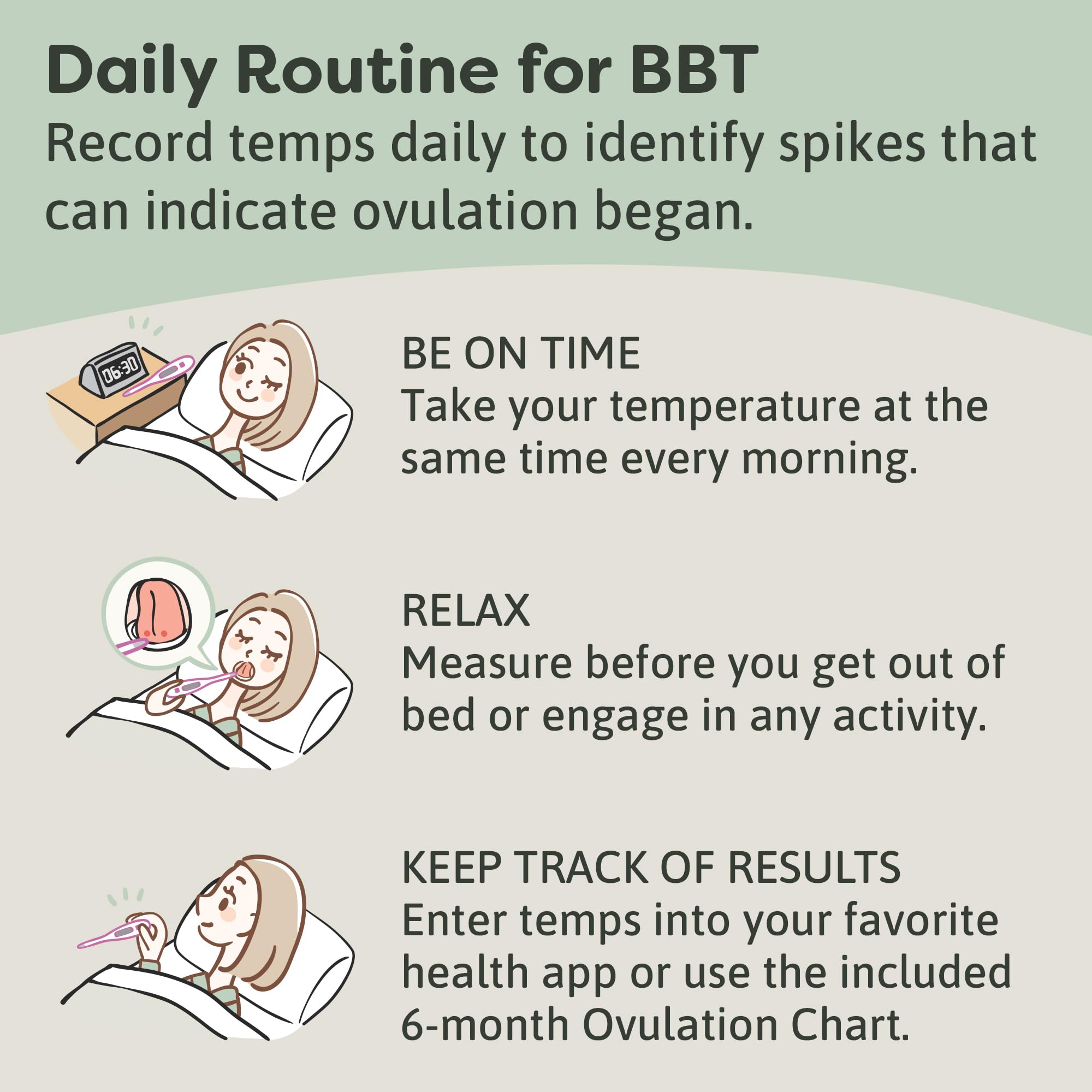 Daily Routine for BBT
Record temps daily to identify spikes that can indicate ovulation began.

06:30

BE ON TIME
Take your temperature at the same time every morning.

RELAX
Measure before you get out of bed or engage in any activity.

KEEP TRACK OF RESULTS
Enter temps into your favorite health app or use the included 6-month Ovulation Chart.